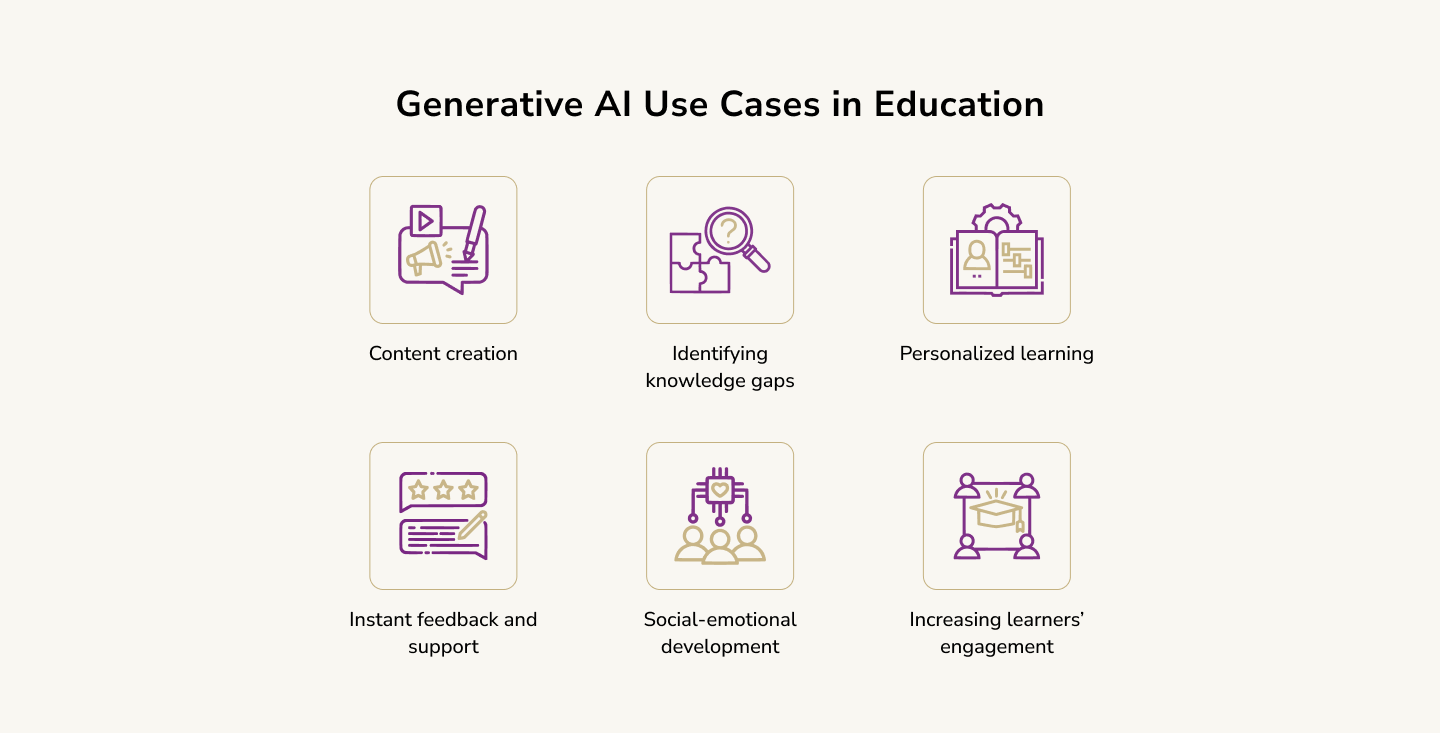 Generative AI Use Cases in Education

Content creation

Identifying knowledge gaps

Personalized learning

Instant feedback and support

Social-emotional development

Increasing learners' engagement